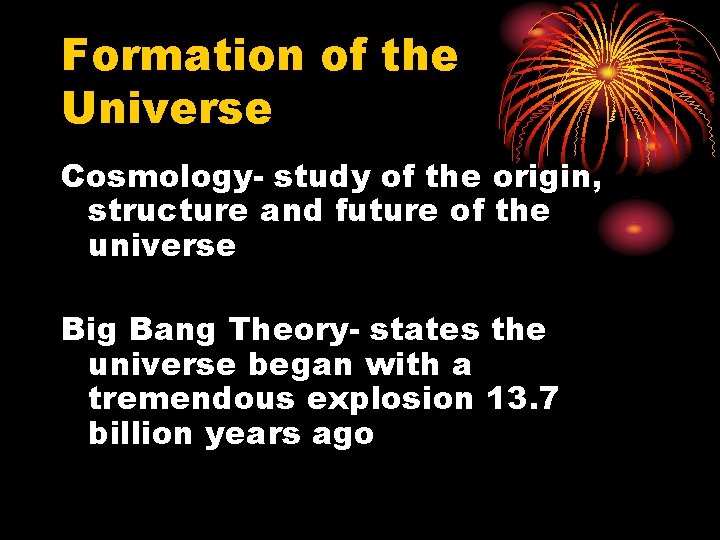 Formation of the Universe

Cosmology- study of the origin, structure and future of the universe

Big Bang Theory- states the universe began with a tremendous explosion 13.7 billion years ago